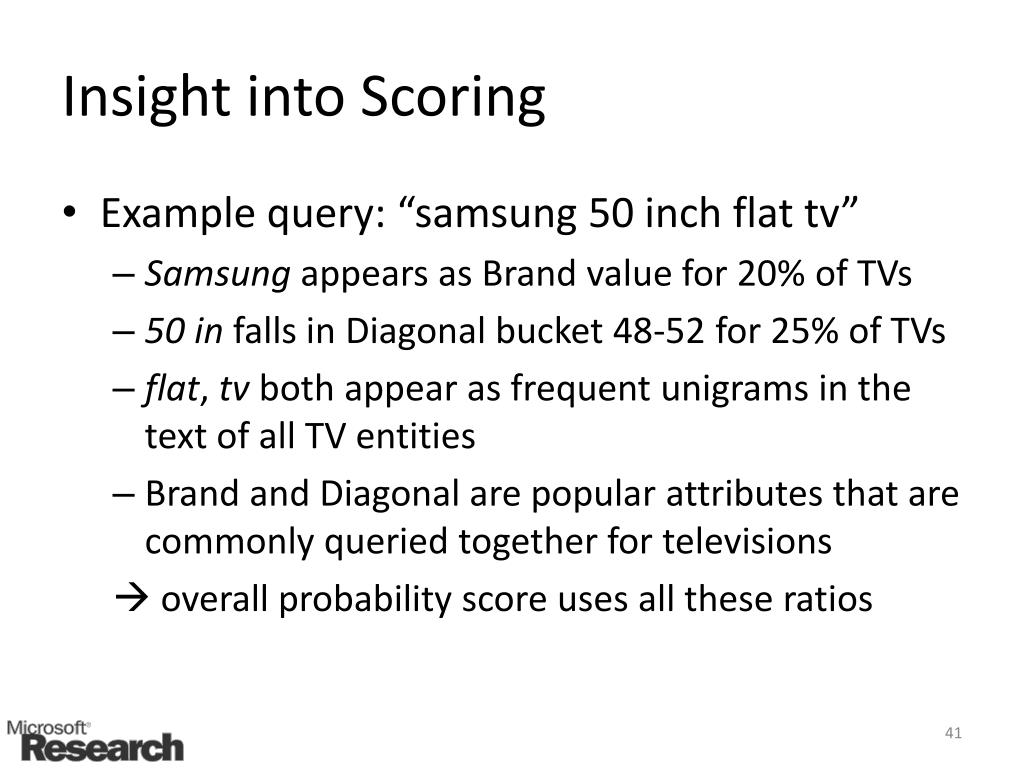 Insight into Scoring

• Example query: “samsung 50 inch flat tv”

– Samsung appears as Brand value for 20% of TVs

– 50 in falls in Diagonal bucket 48-52 for 25% of TVs

– flat, tv both appear as frequent unigrams in the text of all TV entities

– Brand and Diagonal are popular attributes that are commonly queried together for televisions

→ overall probability score uses all these ratios

Microsoft® Research

41